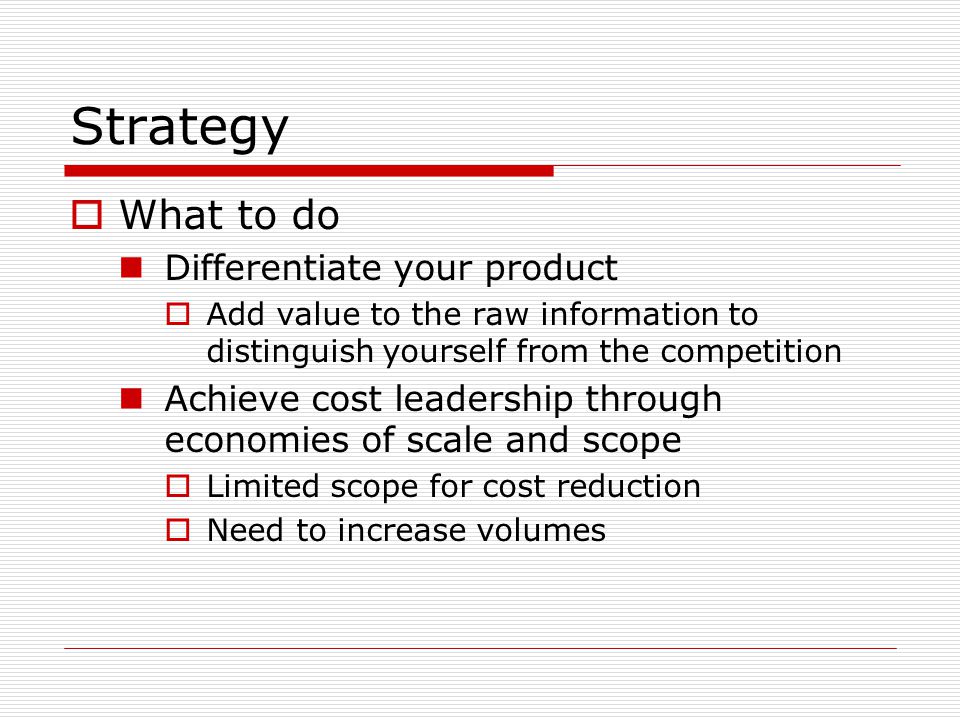 Strategy

What to do

Differentiate your product

Add value to the raw information to distinguish yourself from the competition

Achieve cost leadership through economies of scale and scope

Limited scope for cost reduction

Need to increase volumes